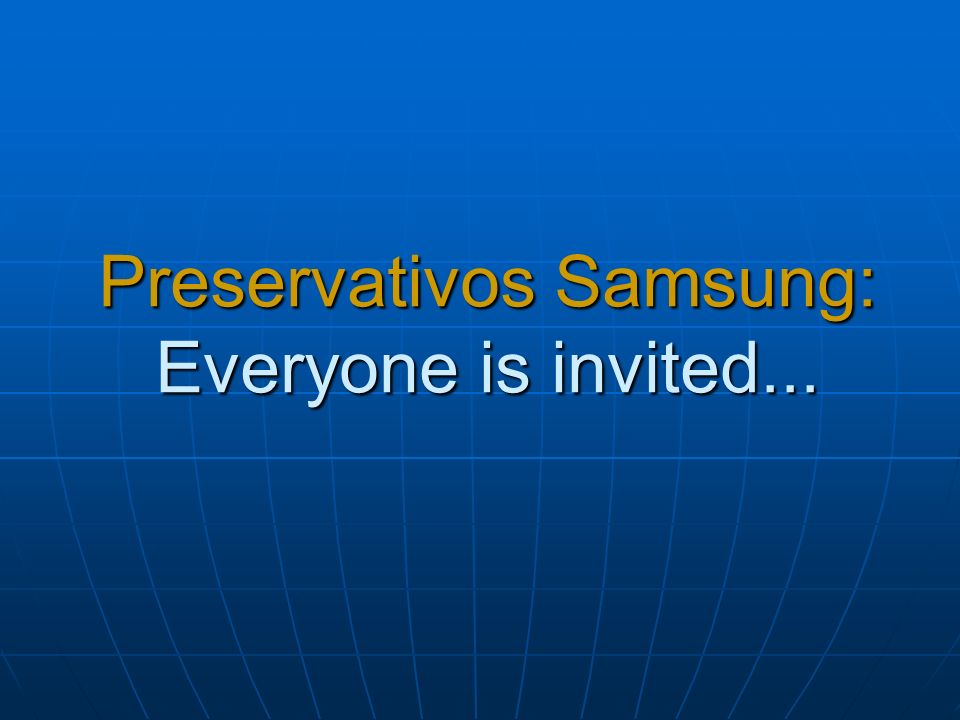 Preservativos Samsung:
Everyone is invited...